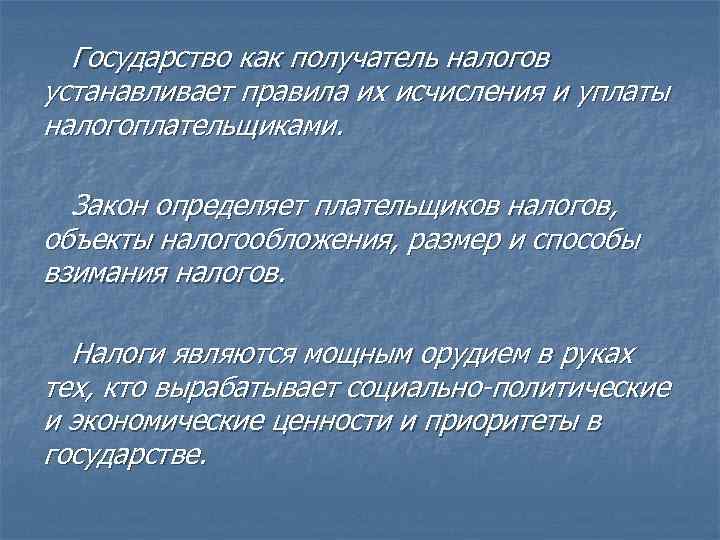 Государство как получатель налогов устанавливает правила их исчисления и уплаты налогоплательщиками.

Закон определяет плательщиков налогов, объекты налогообложения, размер и способы взимания налогов.

Налоги являются мощным орудием в руках тех, кто вырабатывает социально-политические и экономические ценности и приоритеты в государстве.